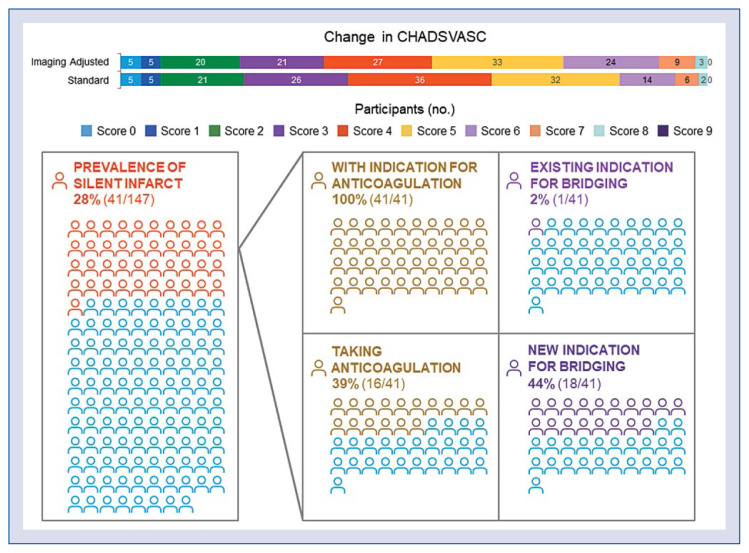 Change in CHADSVASC

Imaging Adjusted 5 5 20 21 27 33 24 9 3 0

Standard 5 5 21 26 36 32 14 6 2 0

Participants (no.)

Score 0 Score 1 Score 2 Score 3 Score 4 Score 5 Score 6 Score 7 Score 8 Score 9

PREVALENCE OF SILENT INFARCT
28% (41/147)

WITH INDICATION FOR ANTICOAGULATION
100% (41/41)

EXISTING INDICATION FOR BRIDGING
2% (1/41)

TAKING ANTICOAGULATION
39% (16/41)

NEW INDICATION FOR BRIDGING
44% (18/41)